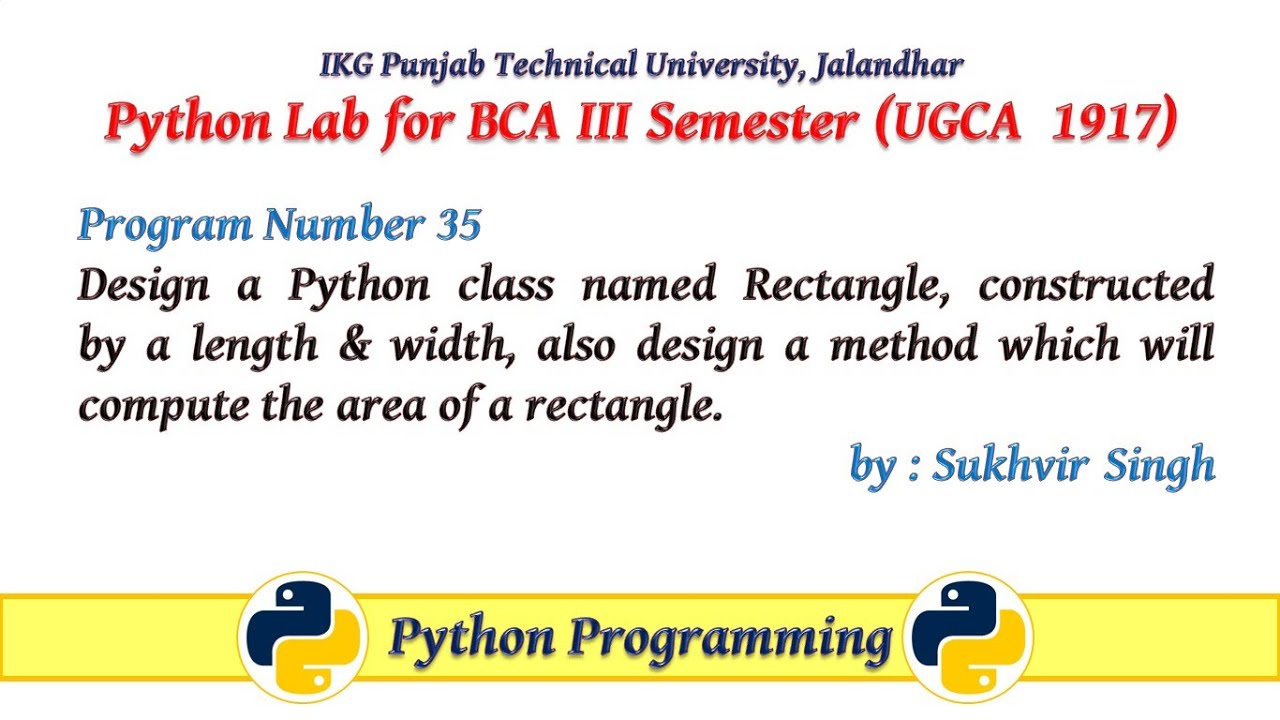 IKG Punjab Technical University, Jalandhar
Python Lab for BCA III Semester (UGCA 1917)

Program Number 35
Design a Python class named Rectangle, constructed by a length & width, also design a method which will compute the area of a rectangle.

by : Sukhvir Singh

Python Programming